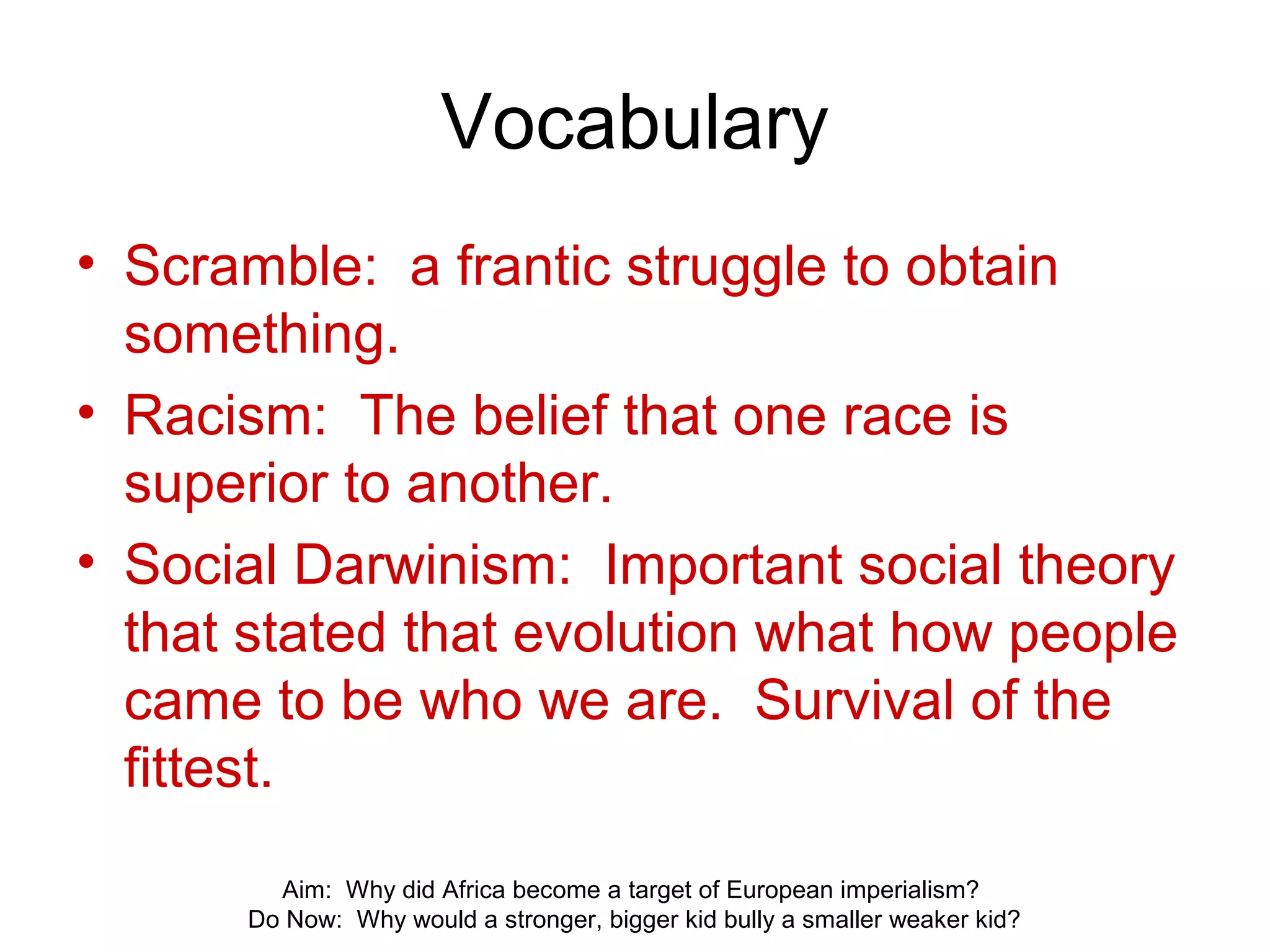 Vocabulary

• Scramble: a frantic struggle to obtain something.
• Racism: The belief that one race is superior to another.
• Social Darwinism: Important social theory that stated that evolution what how people came to be who we are. Survival of the fittest.

Aim: Why did Africa become a target of European imperialism?
Do Now: Why would a stronger, bigger kid bully a smaller weaker kid?